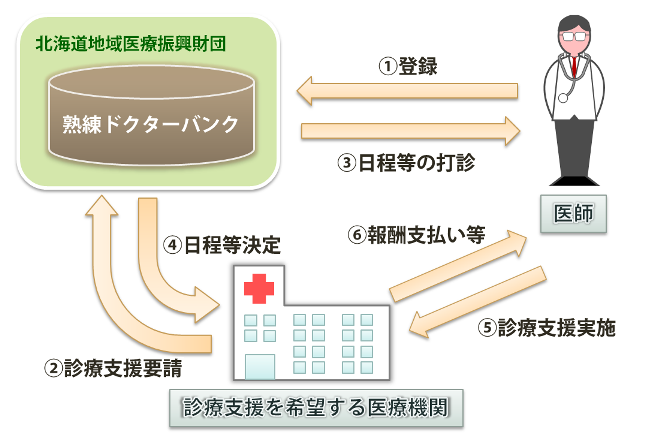 北海道地域医療振興財団

熟練ドクターバンク

①登録

③日程等の打診

医師

④日程等決定

⑥報酬支払い等

⑤診療支援実施

②診療支援要請

診療支援を希望する医療機関